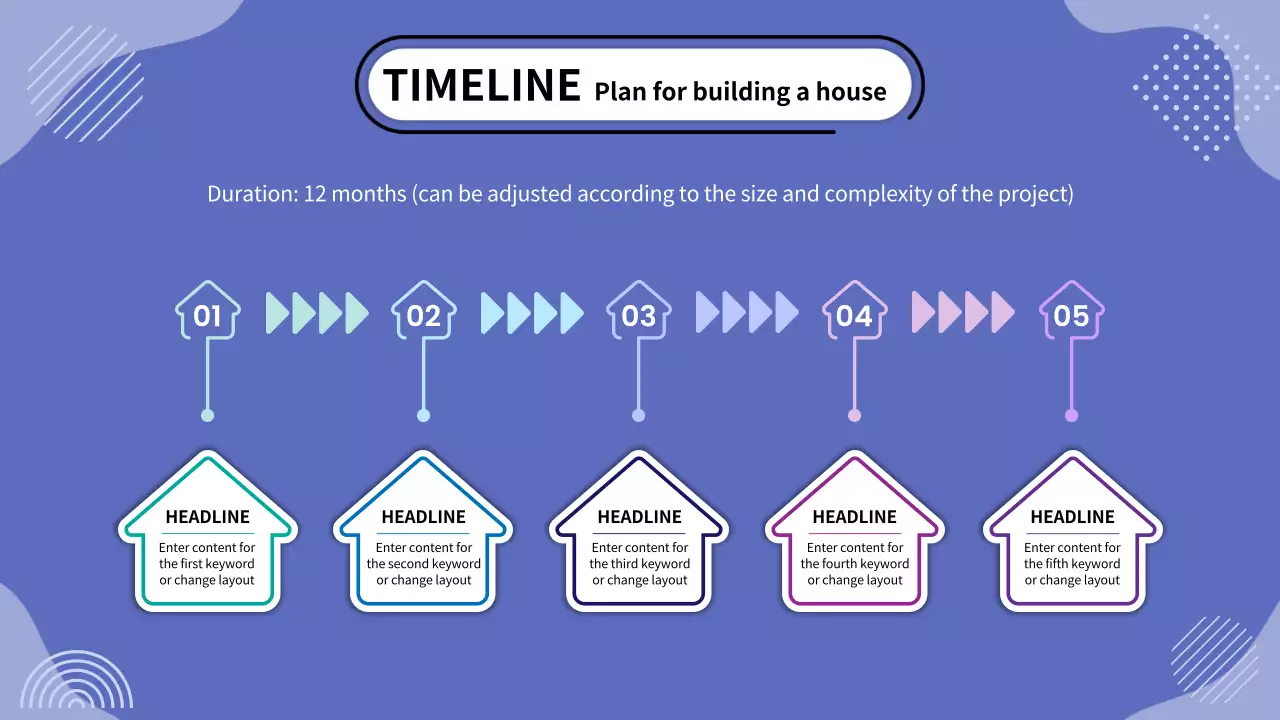 TIMELINE Plan for building a house

Duration: 12 months (can be adjusted according to the size and complexity of the project)

01

02

03

04

05

HEADLINE
Enter content for the first keyword or change layout

HEADLINE
Enter content for the second keyword or change layout

HEADLINE
Enter content for the third keyword or change layout

HEADLINE
Enter content for the fourth keyword or change layout

HEADLINE
Enter content for the fifth keyword or change layout